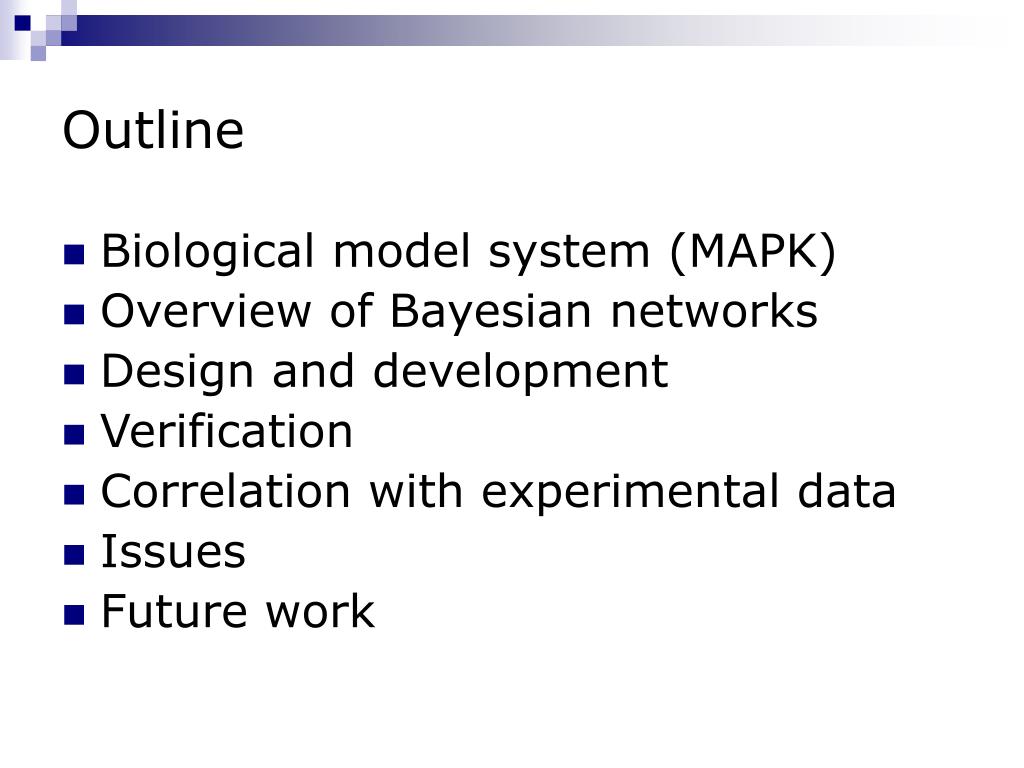 Outline

- Biological model system (MAPK)
- Overview of Bayesian networks
- Design and development
- Verification
- Correlation with experimental data
- Issues
- Future work